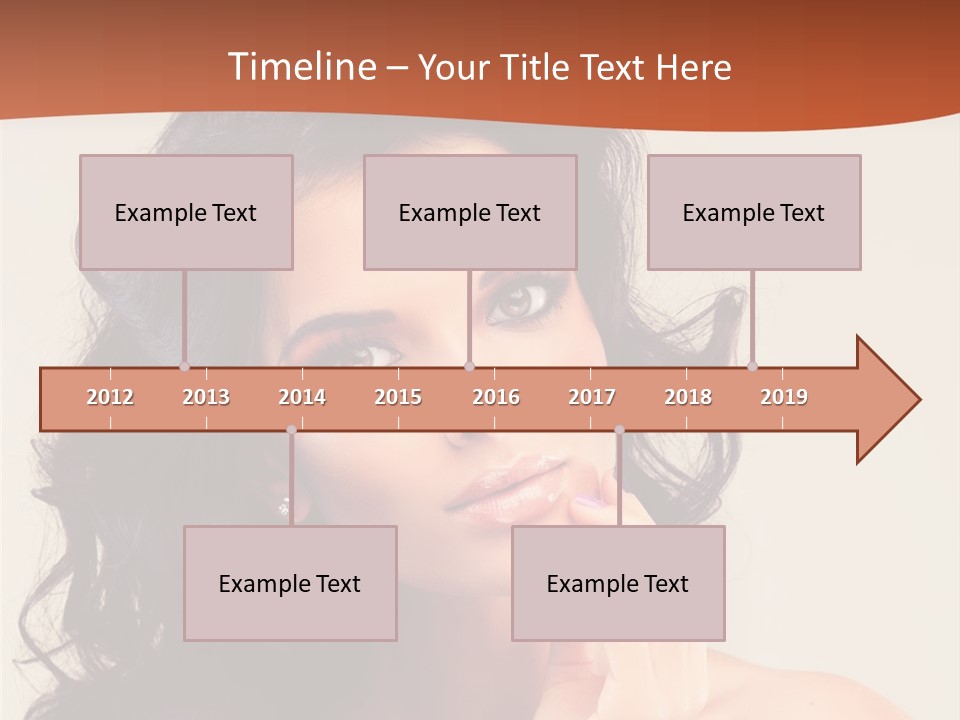 Timeline – Your Title Text Here

Example Text

Example Text

Example Text

2012 2013 2014 2015 2016 2017 2018 2019

Example Text

Example Text